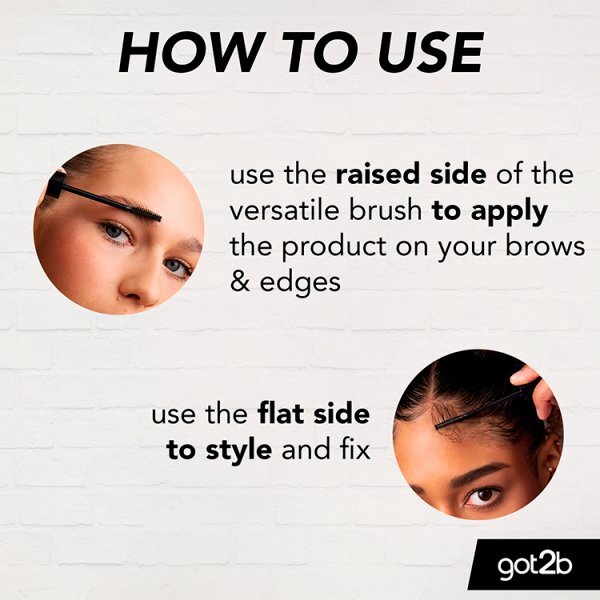 HOW TO USE

use the raised side of the versatile brush to apply the product on your brows & edges

use the flat side to style and fix

got2b